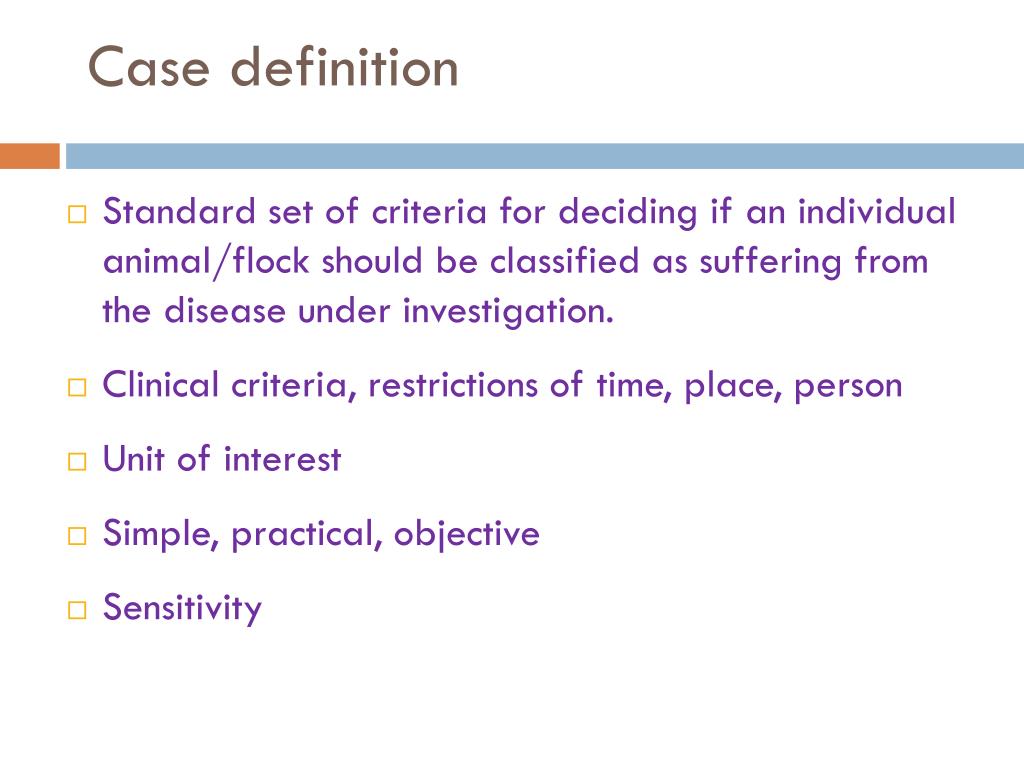 Case definition

□ Standard set of criteria for deciding if an individual animal/flock should be classified as suffering from the disease under investigation.

□ Clinical criteria, restrictions of time, place, person

□ Unit of interest

□ Simple, practical, objective

□ Sensitivity